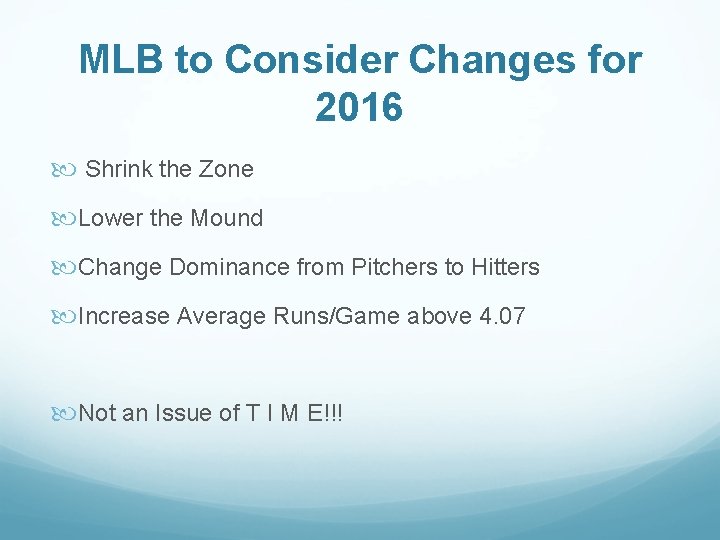 MLB to Consider Changes for 2016

Shrink the Zone

Lower the Mound

Change Dominance from Pitchers to Hitters

Increase Average Runs/Game above 4.07

Not an Issue of T I M E!!!